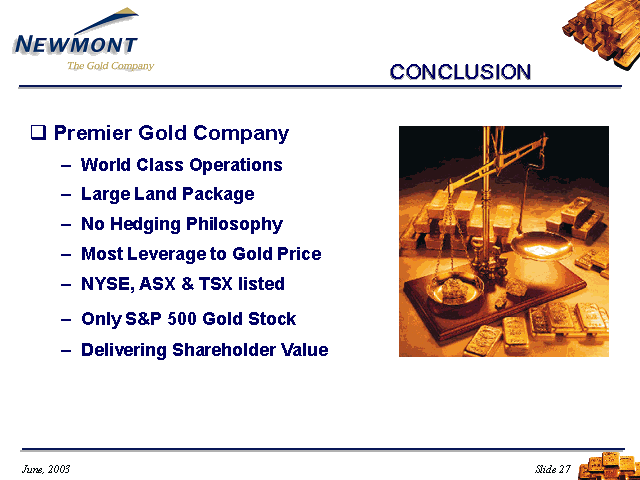 NEWMONT
The Gold Company

CONCLUSION

❑ Premier Gold Company

– World Class Operations
– Large Land Package
– No Hedging Philosophy
– Most Leverage to Gold Price
– NYSE, ASX & TSX listed
– Only S&P 500 Gold Stock
– Delivering Shareholder Value

June, 2003

Slide 27